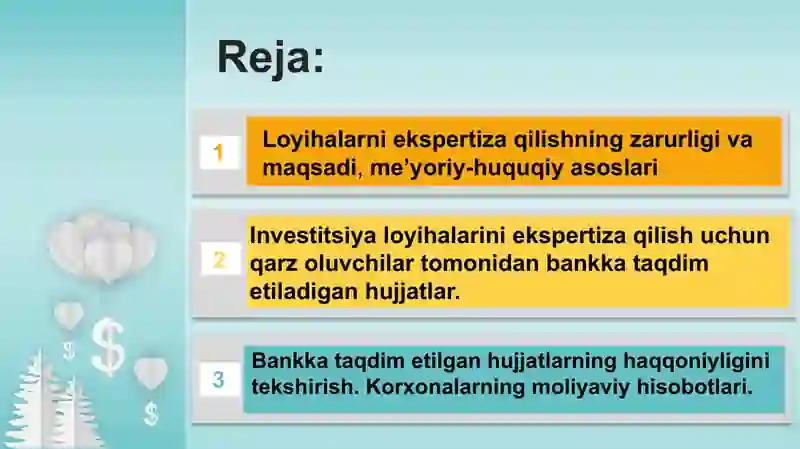 Reja:

1
Loyihalarni ekspertiza qilishning zarurligi va maqsadi, me'yoriy-huquqiy asoslari

2
Investitsiya loyihalarini ekspertiza qilish uchun qarz oluvchilar tomonidan bankka taqdim etiladigan hujjatlar.

3
Bankka taqdim etilgan hujjatlarning haqqoniyligini tekshirish. Korxonalarning moliyaviy hisobotlari.

$
$
$